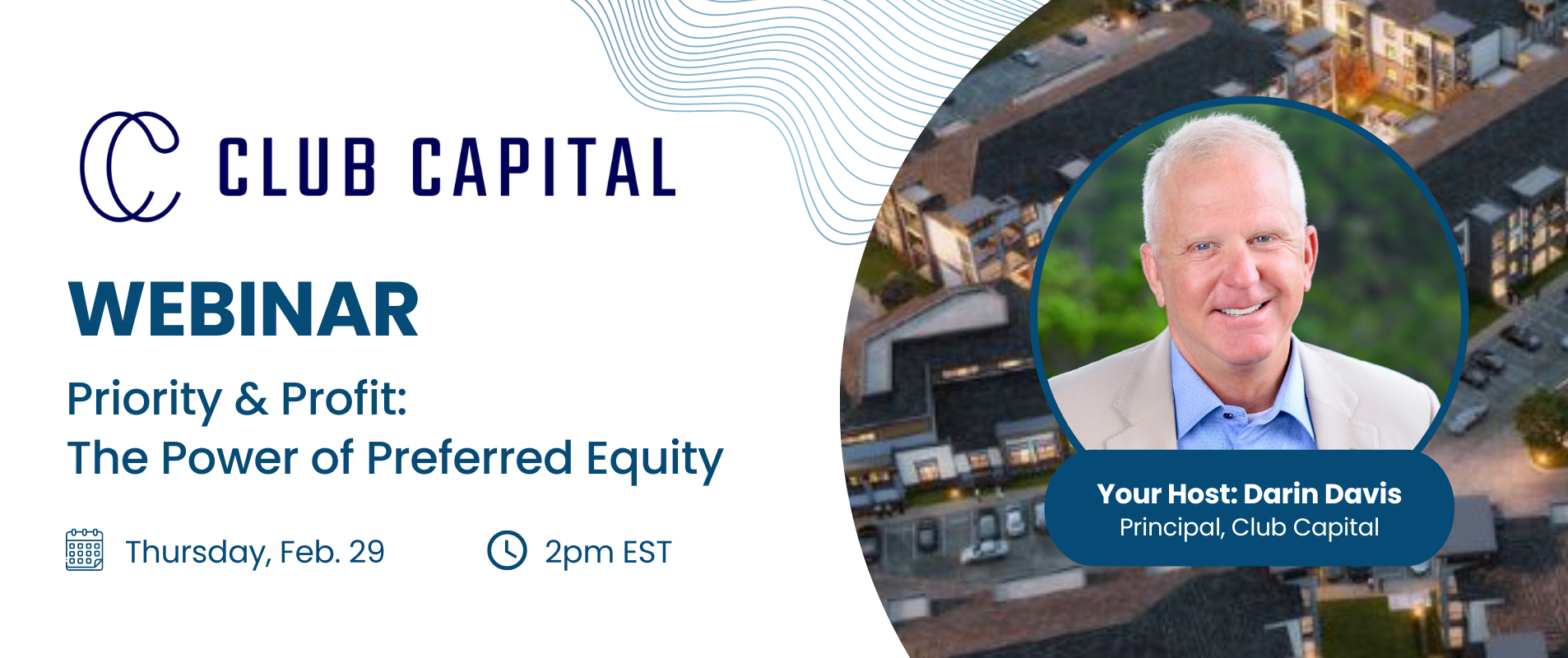 CLUB CAPITAL

WEBINAR

Priority & Profit:
The Power of Preferred Equity

Thursday, Feb. 29

2pm EST

Your Host: Darin Davis
Principal, Club Capital